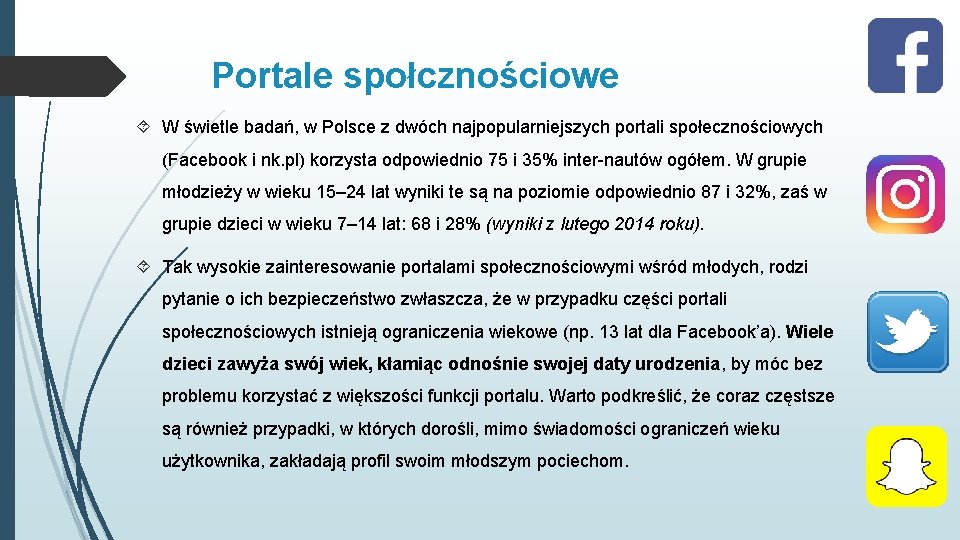 Portale społcznościowe

W świetle badań, w Polsce z dwóch najpopularniejszych portali społecznościowych (Facebook i nk.pl) korzysta odpowiednio 75 i 35% inter-nautów ogółem. W grupie młodzieży w wieku 15–24 lat wyniki te są na poziomie odpowiednio 87 i 32%, zaś w grupie dzieci w wieku 7–14 lat: 68 i 28% (wyniki z lutego 2014 roku).

Tak wysokie zainteresowanie portalami społecznościowymi wśród młodych, rodzi pytanie o ich bezpieczeństwo zwłaszcza, że w przypadku części portali społecznościowych istnieją ograniczenia wiekowe (np. 13 lat dla Facebook'a). Wiele dzieci zawyża swój wiek, kłamiąc odnośnie swojej daty urodzenia, by móc bez problemu korzystać z większości funkcji portalu. Warto podkreślić, że coraz częstsze są również przypadki, w których dorośli, mimo świadomości ograniczeń wieku użytkownika, zakładają profil swoim młodszym pociechom.